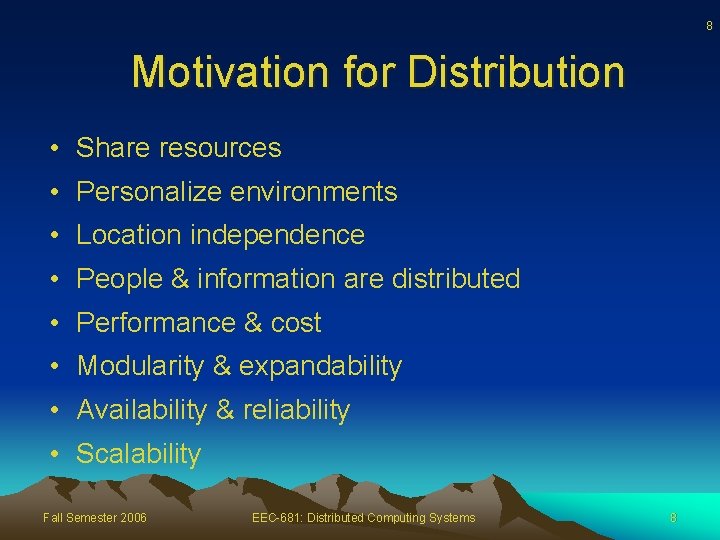 8

Motivation for Distribution

• Share resources
• Personalize environments
• Location independence
• People & information are distributed
• Performance & cost
• Modularity & expandability
• Availability & reliability
• Scalability

Fall Semester 2006

EEC-681: Distributed Computing Systems

8